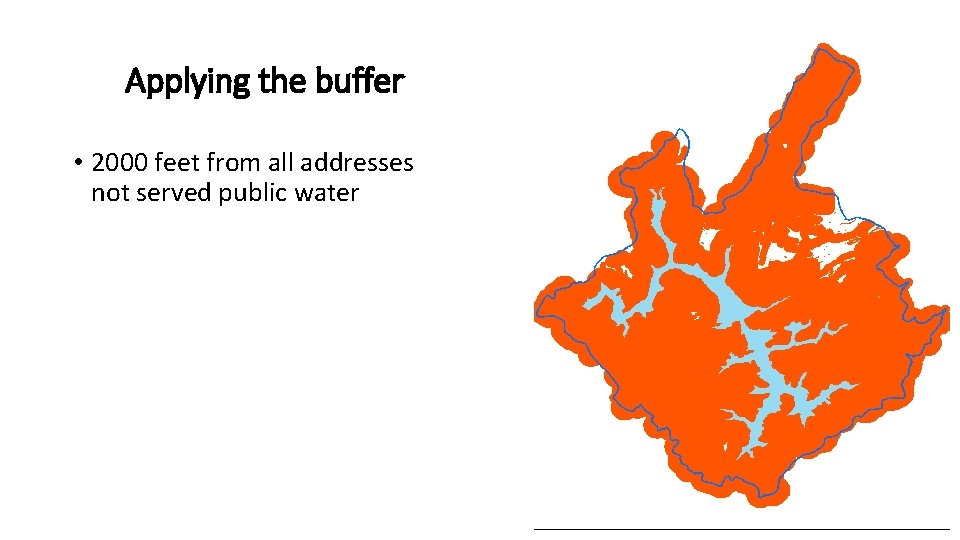 Applying the buffer

• 2000 feet from all addresses not served public water